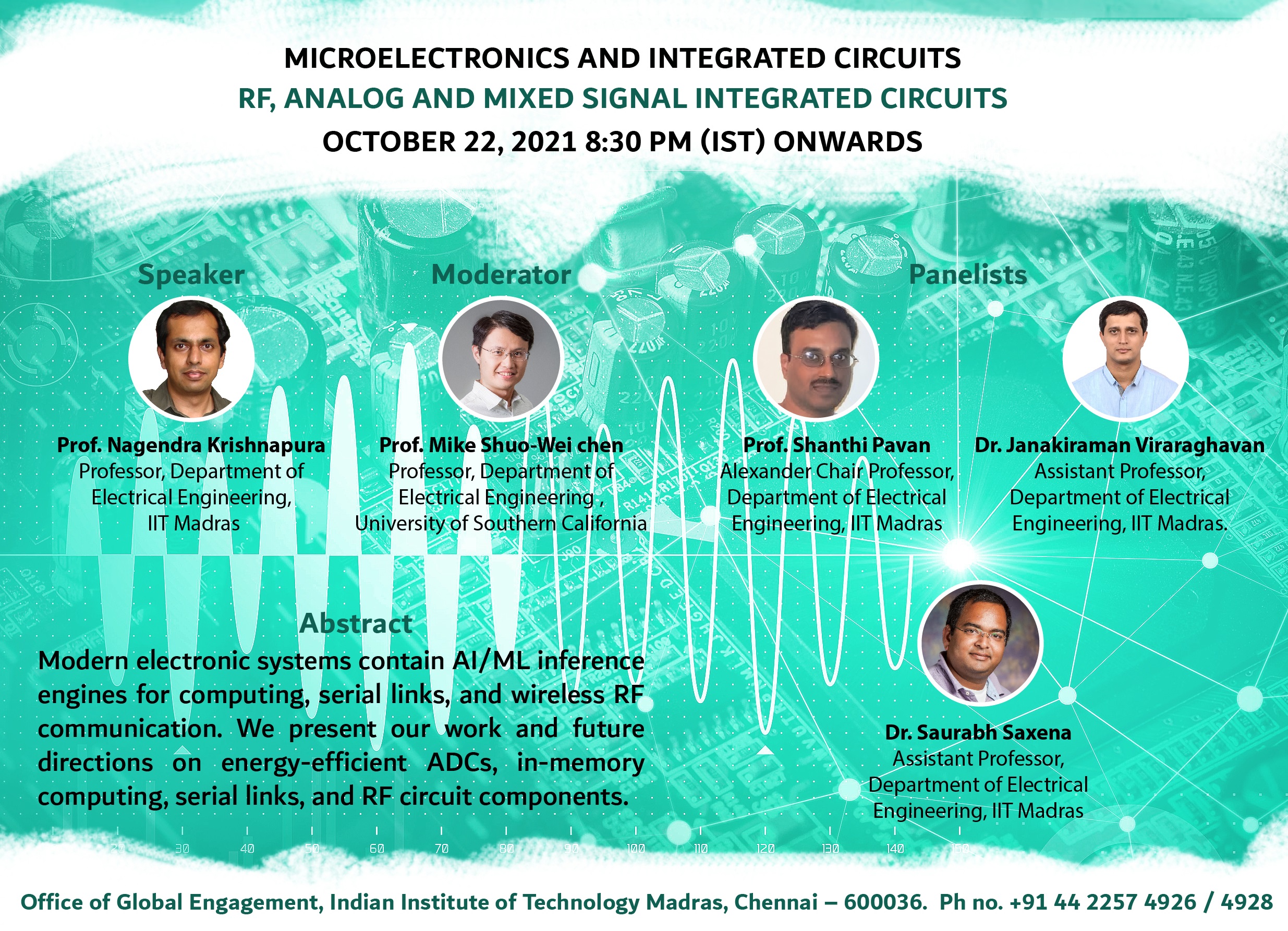 MICROELECTRONICS AND INTEGRATED CIRCUITS
RF, ANALOG AND MIXED SIGNAL INTEGRATED CIRCUITS
OCTOBER 22, 2021 8:30 PM (IST) ONWARDS

Speaker

Prof. Nagendra Krishnapura
Professor, Department of Electrical Engineering, IIT Madras

Moderator

Prof. Mike Shuo-Wei chen
Professor, Department of Electrical Engineering , University of Southern California

Panelists

Prof. Shanthi Pavan
Alexander Chair Professor, Department of Electrical Engineering, IIT Madras

Dr. Janakiraman Viraraghavan
Assistant Professor, Department of Electrical Engineering, IIT Madras.

Dr. Saurabh Saxena
Assistant Professor, Department of Electrical Engineering, IIT Madras

Abstract

Modern electronic systems contain AI/ML inference engines for computing, serial links, and wireless RF communication. We present our work and future directions on energy-efficient ADCs, in-memory computing, serial links, and RF circuit components.

20 30 40 50 60 70 80 90 100 110 120 130 140 150

Office of Global Engagement, Indian Institute of Technology Madras, Chennai – 600036. Ph no. +91 44 2257 4926 / 4928